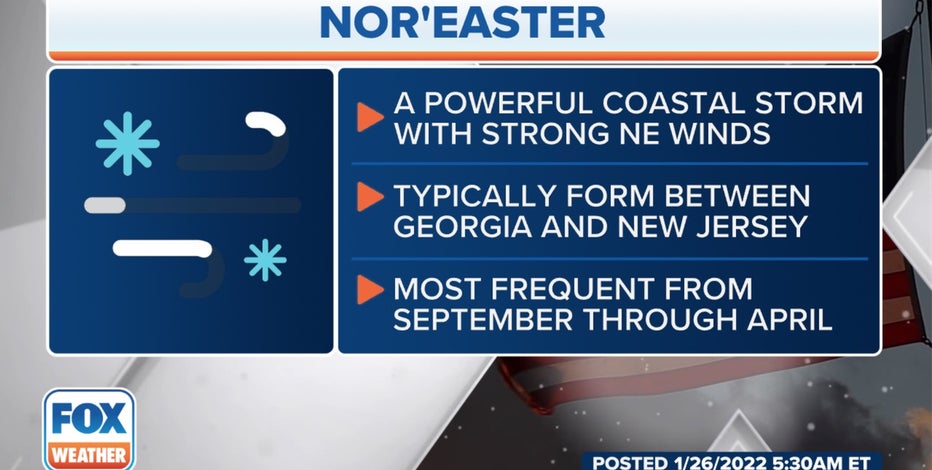 NOR'EASTER

A POWERFUL COASTAL STORM WITH STRONG NE WINDS

TYPICALLY FORM BETWEEN GEORGIA AND NEW JERSEY

MOST FREQUENT FROM SEPTEMBER THROUGH APRIL

FOX WEATHER

POSTED 1/26/2022 5:30AM ET